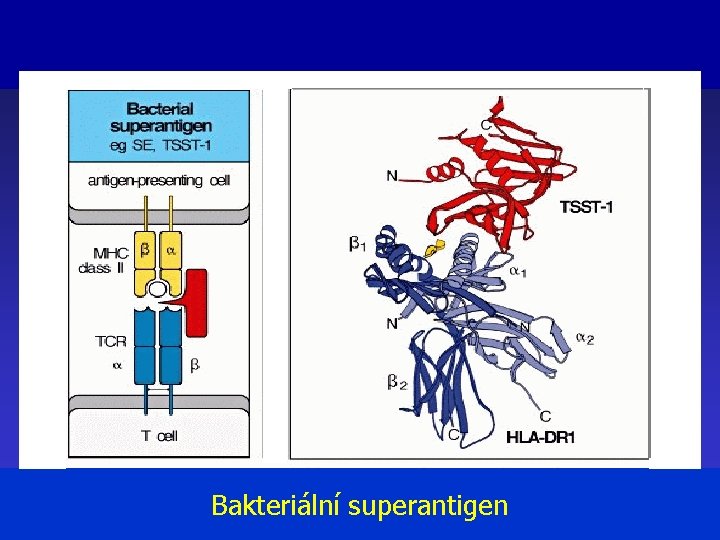 Bacterial superantigen
eg SE, TSST-1

antigen-presenting cell

MHC class II

$\beta$ $\alpha$

TCR

$\alpha$ $\beta$

T cell

C

N

TSST-1

$\beta_1$

$\alpha_1$

N

N

$\alpha_2$

$\beta_2$

C

C

HLA-DR1

Bakteriální superantigen